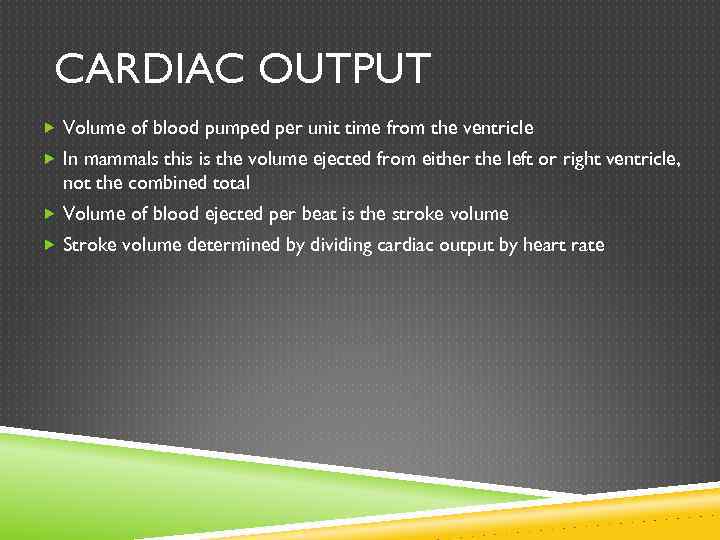 CARDIAC OUTPUT

▶ Volume of blood pumped per unit time from the ventricle

▶ In mammals this is the volume ejected from either the left or right ventricle, not the combined total

▶ Volume of blood ejected per beat is the stroke volume

▶ Stroke volume determined by dividing cardiac output by heart rate